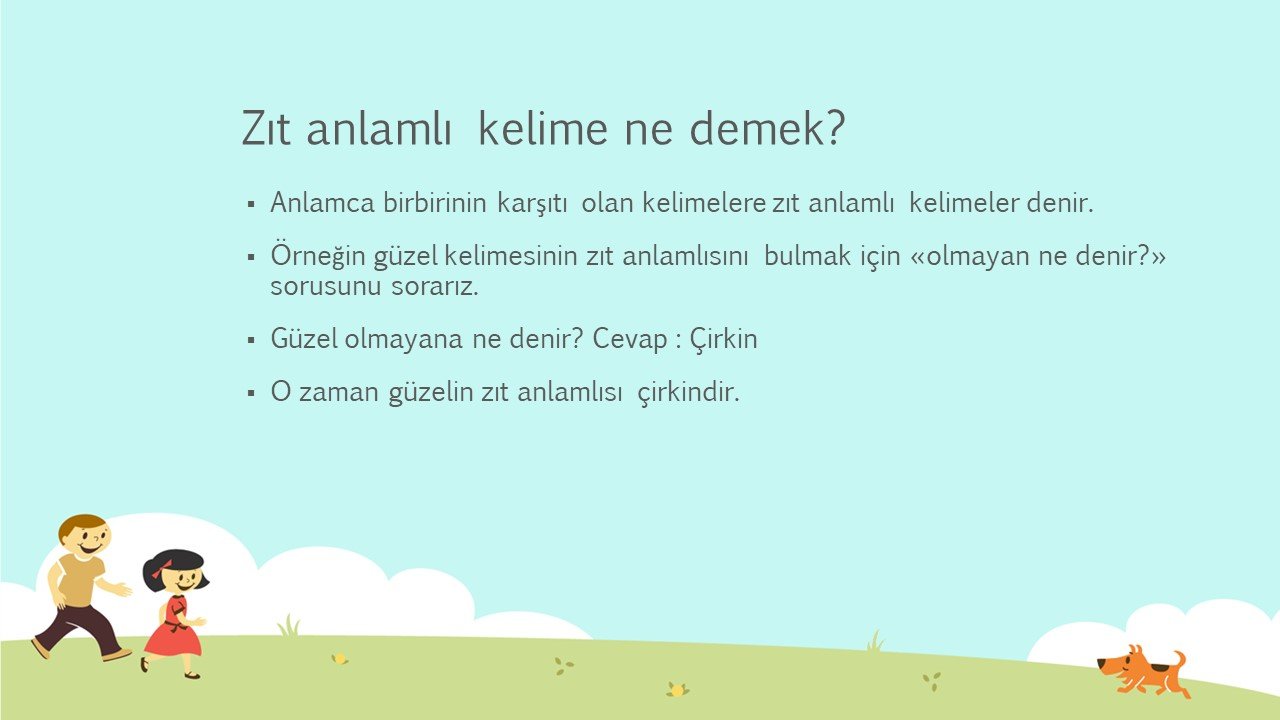 Zıt anlamlı kelime ne demek?

▪ Anlamca birbirinin karşıtı olan kelimelere zıt anlamlı kelimeler denir.

▪ Örneğin güzel kelimesinin zıt anlamlısını bulmak için «olmayan ne denir?» sorusunu sorarız.

▪ Güzel olmayana ne denir? Cevap : Çirkin

▪ O zaman güzelin zıt anlamlısı çirkindir.